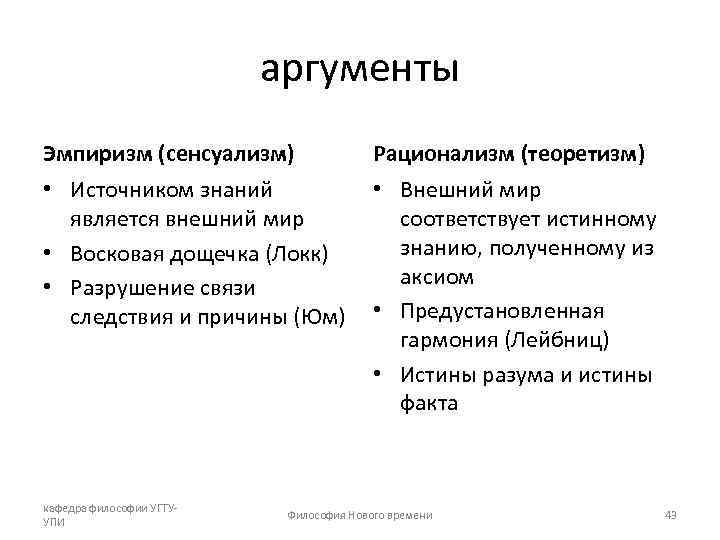 аргументы

Эмпиризм (сенсуализм)

• Источником знаний является внешний мир
• Восковая дощечка (Локк)
• Разрушение связи следствия и причины (Юм)

Рационализм (теоретизм)

• Внешний мир соответствует истинному знанию, полученному из аксиом
• Предустановленная гармония (Лейбниц)
• Истины разума и истины факта

кафедра философии УГТУ-УПИ

Философия Нового времени

43